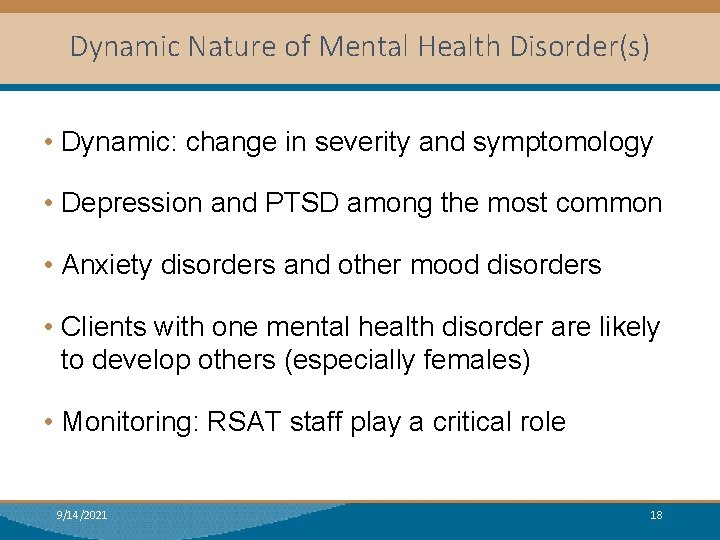 Dynamic Nature of Mental Health Disorder(s)

• Dynamic: change in severity and symptomology

• Depression and PTSD among the most common

• Anxiety disorders and other mood disorders

• Clients with one mental health disorder are likely to develop others (especially females)

• Monitoring: RSAT staff play a critical role

9/14/2021

18